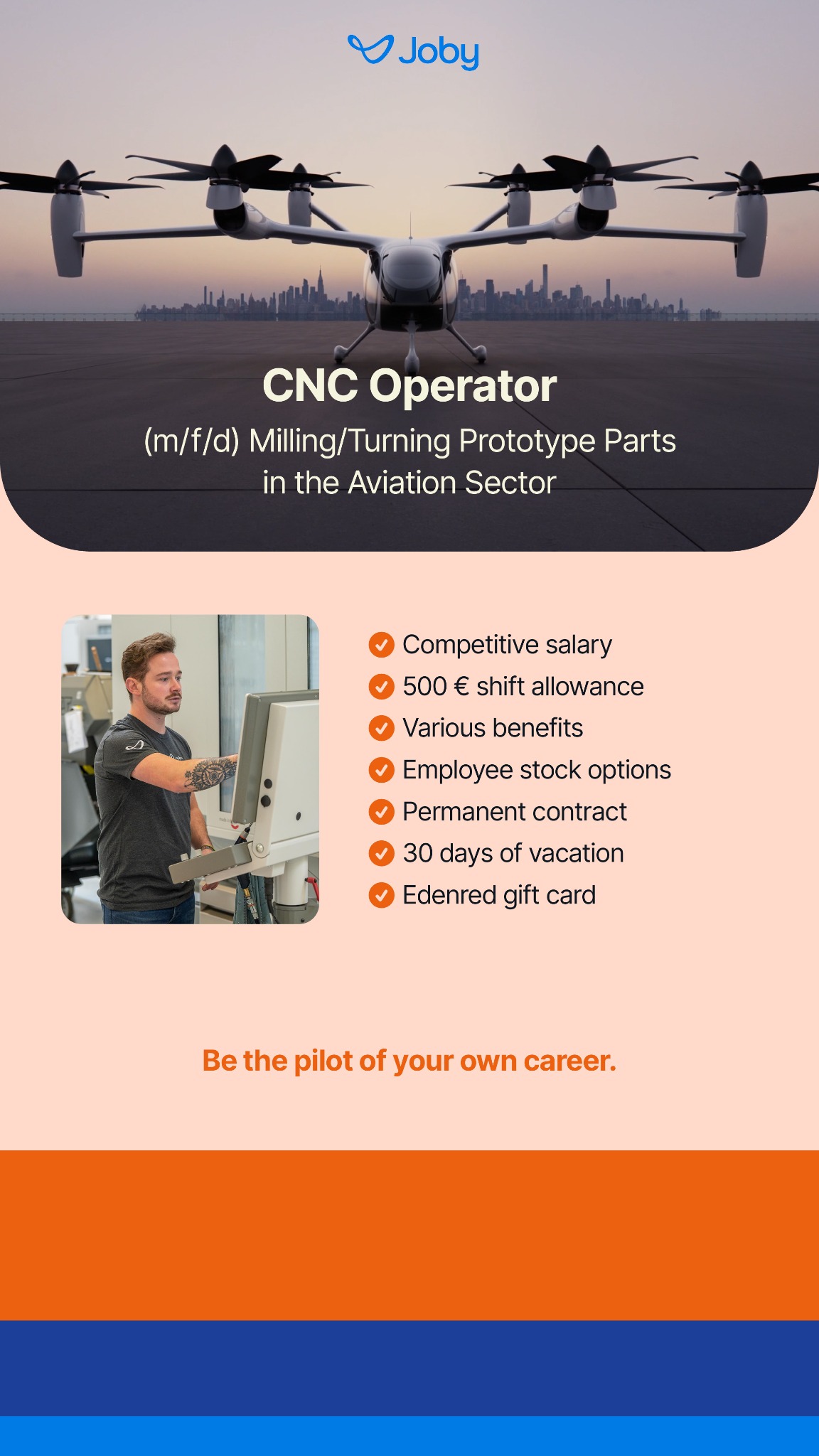 Joby

CNC Operator

(m/f/d) Milling/Turning Prototype Parts in the Aviation Sector

✓ Competitive salary
✓ 500 € shift allowance
✓ Various benefits
✓ Employee stock options
✓ Permanent contract
✓ 30 days of vacation
✓ Edenred gift card

Be the pilot of your own career.